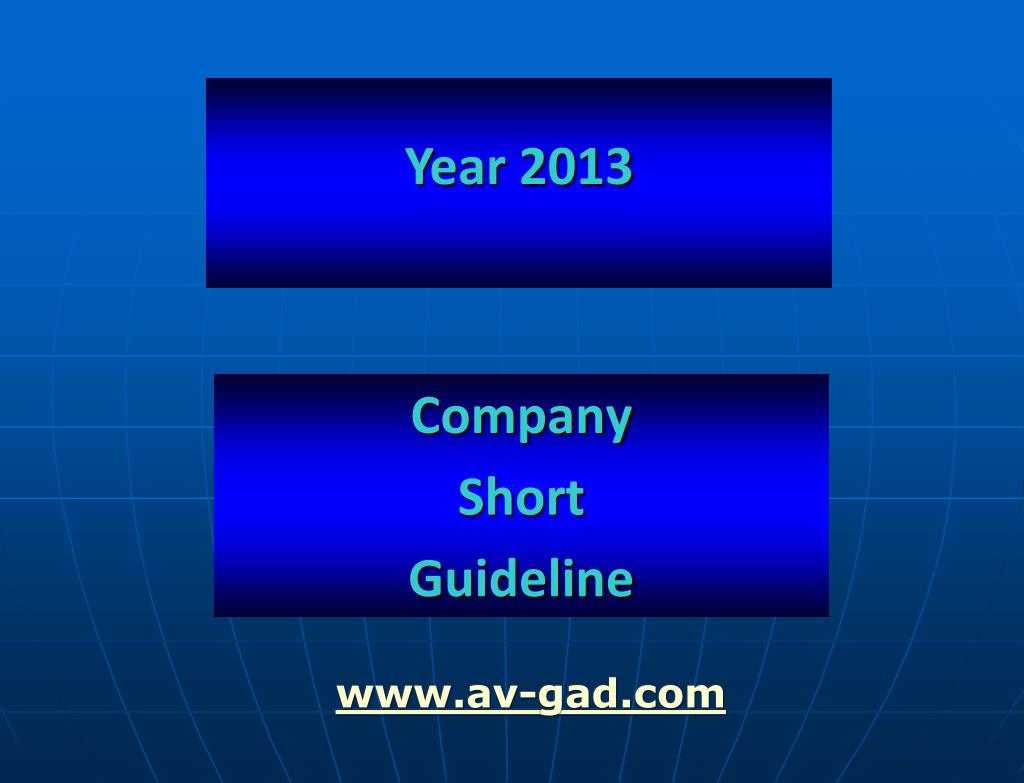 Year 2013

Company
Short
Guideline

www.av-gad.com